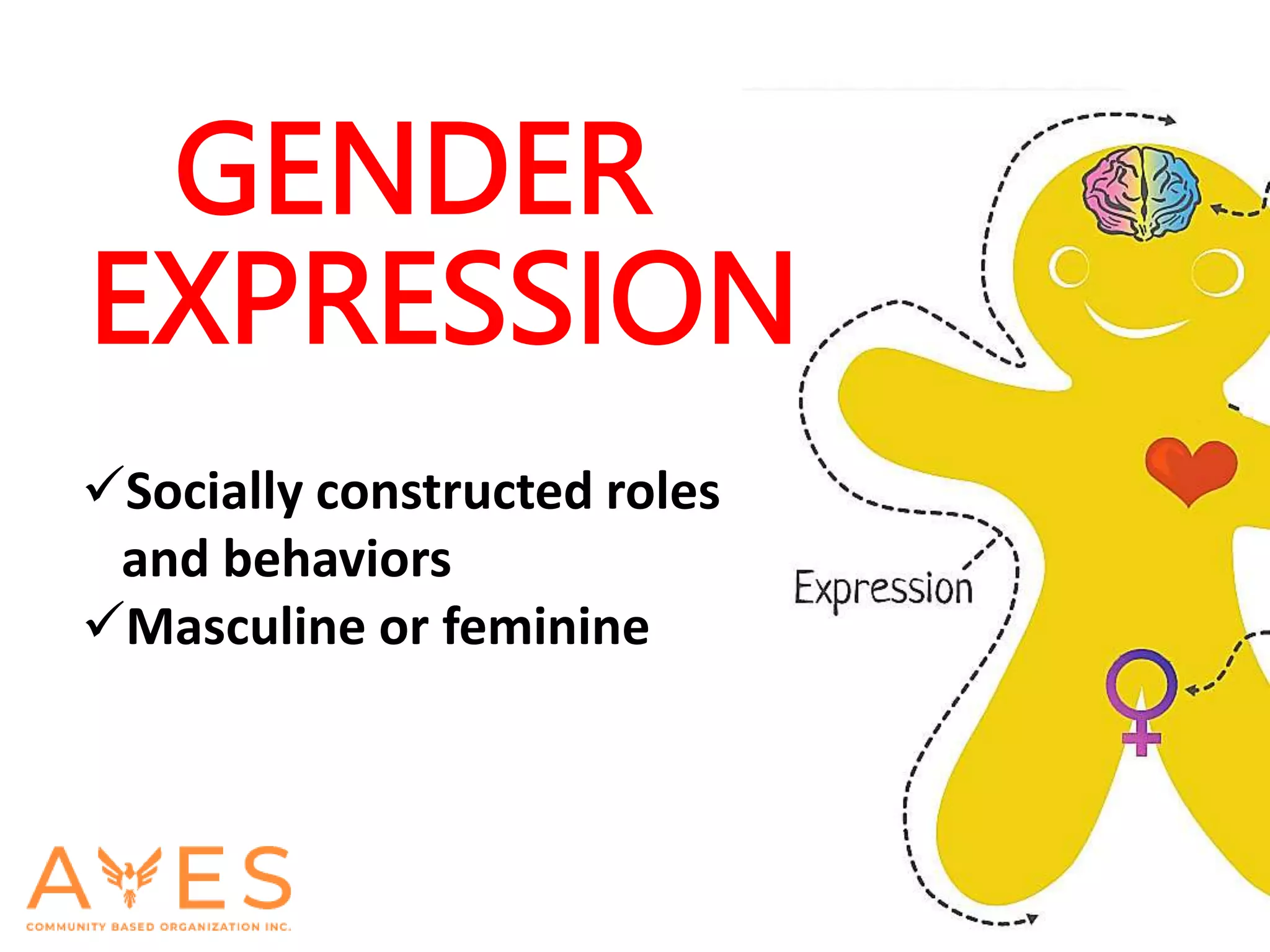 GENDER EXPRESSION

✓Socially constructed roles and behaviors
✓Masculine or feminine

Expression

AVES
COMMUNITY BASED ORGANIZATION INC.